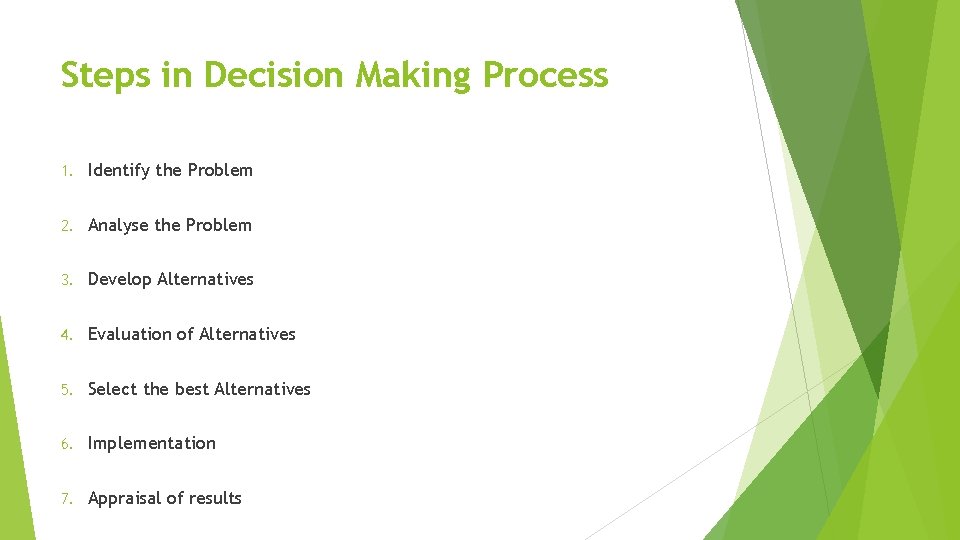 Steps in Decision Making Process

1. Identify the Problem

2. Analyse the Problem

3. Develop Alternatives

4. Evaluation of Alternatives

5. Select the best Alternatives

6. Implementation

7. Appraisal of results